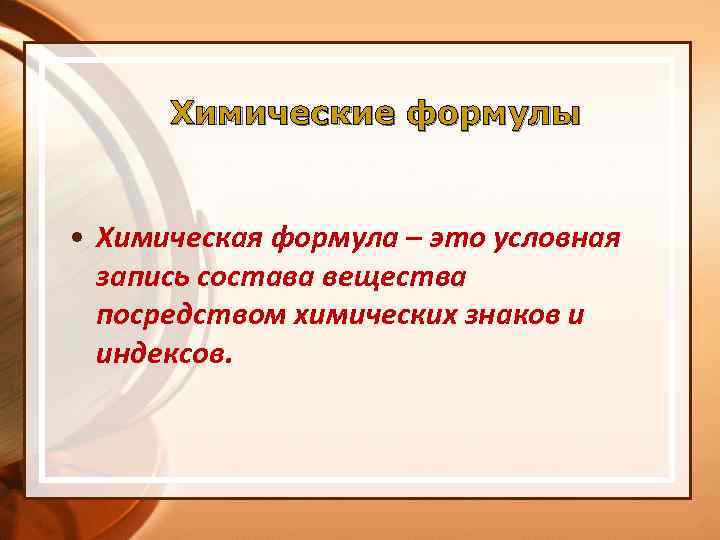 Химические формулы

• Химическая формула – это условная запись состава вещества посредством химических знаков и индексов.